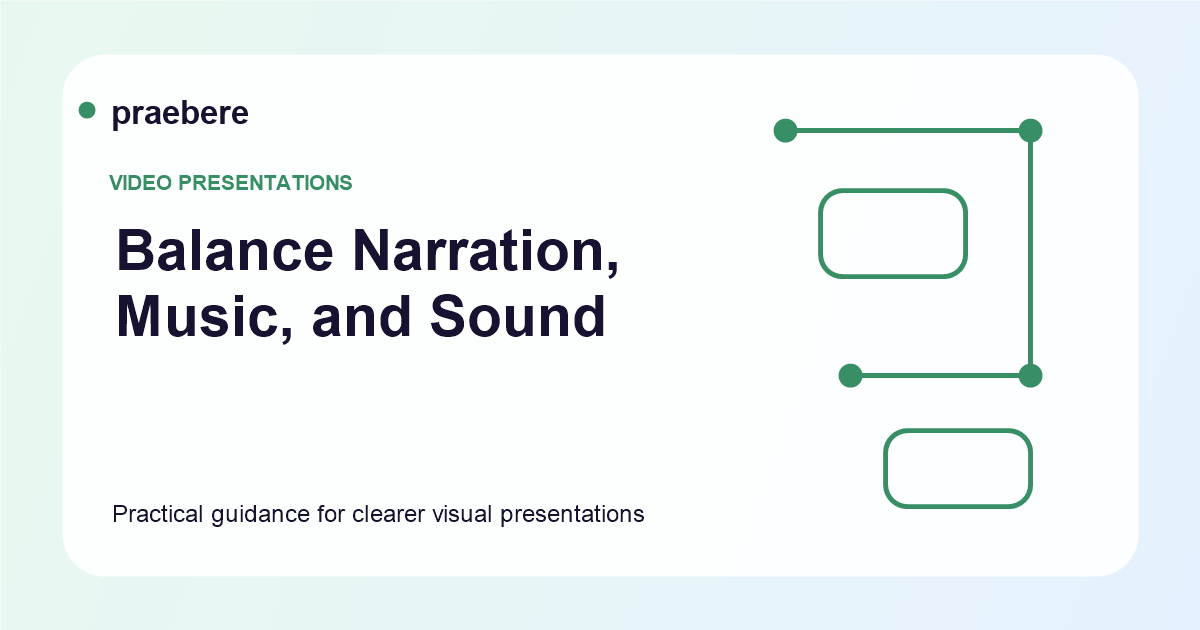 praebere

VIDEO PRESENTATIONS

Balance Narration, Music, and Sound

Practical guidance for clearer visual presentations